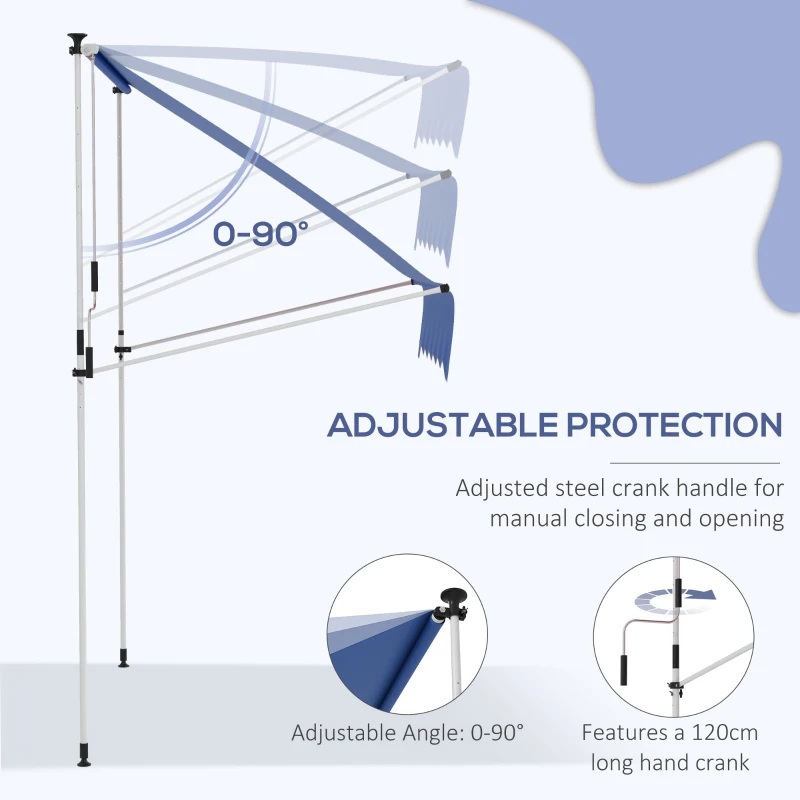 0-90°

ADJUSTABLE PROTECTION

Adjusted steel crank handle for manual closing and opening

Adjustable Angle: 0-90°

Features a 120cm long hand crank